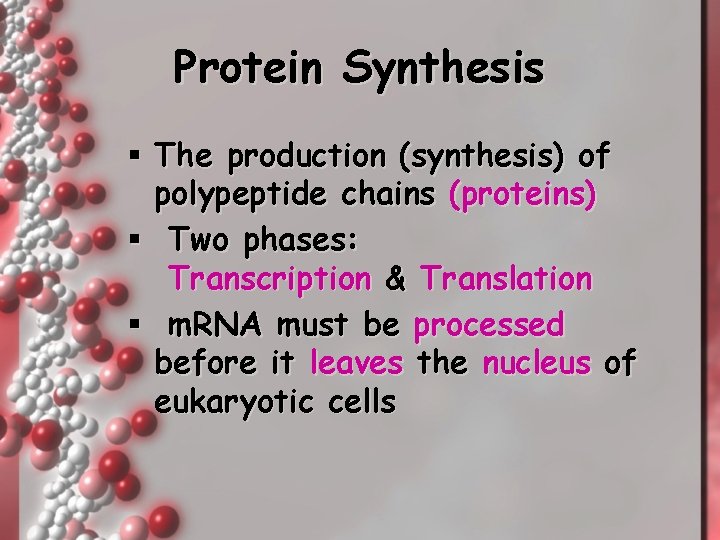 Protein Synthesis

▪ The production (synthesis) of polypeptide chains (proteins)

▪ Two phases: Transcription & Translation

▪ mRNA must be processed before it leaves the nucleus of eukaryotic cells